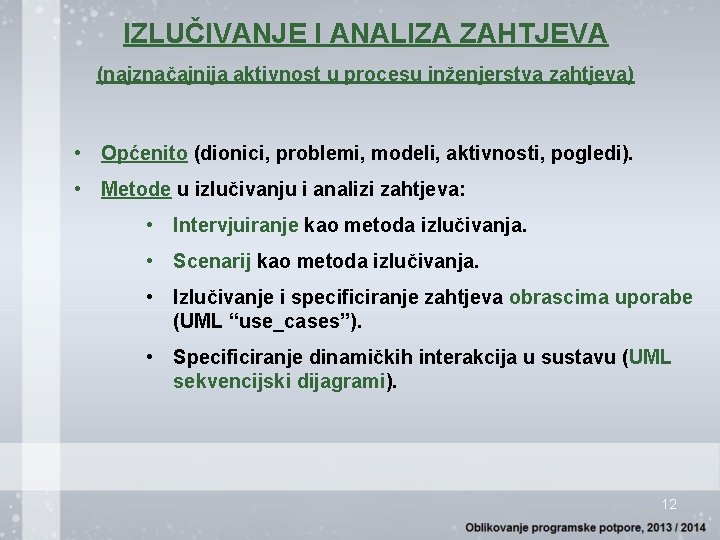 IZLUČIVANJE I ANALIZA ZAHTJEVA

(najznačajnija aktivnost u procesu inženjerstva zahtjeva)

• Općenito (dionici, problemi, modeli, aktivnosti, pogledi).

• Metode u izlučivanju i analizi zahtjeva:

• Intervjuiranje kao metoda izlučivanja.

• Scenarij kao metoda izlučivanja.

• Izlučivanje i specificiranje zahtjeva obrascima uporabe (UML “use_cases”).

• Specificiranje dinamičkih interakcija u sustavu (UML sekvencijski dijagrami).

12

Oblikovanje programske potpore, 2013 / 2014